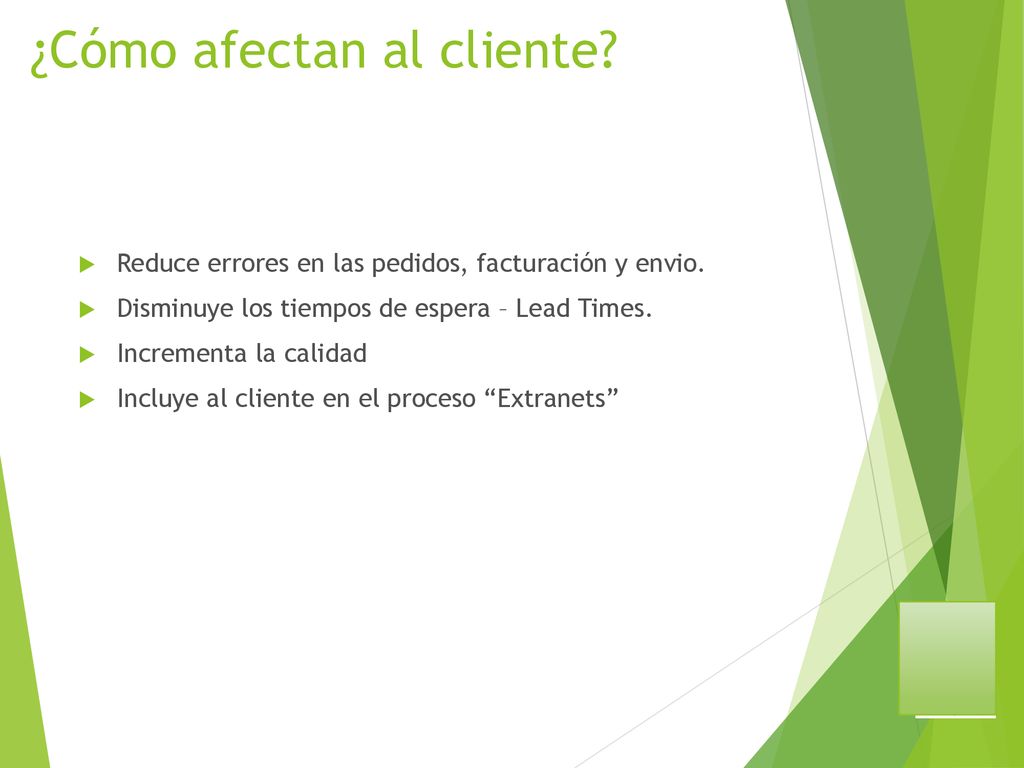 ¿Cómo afectan al cliente?

Reduce errores en las pedidos, facturación y envio.

Disminuye los tiempos de espera – Lead Times.

Incrementa la calidad

Incluye al cliente en el proceso “Extranets”